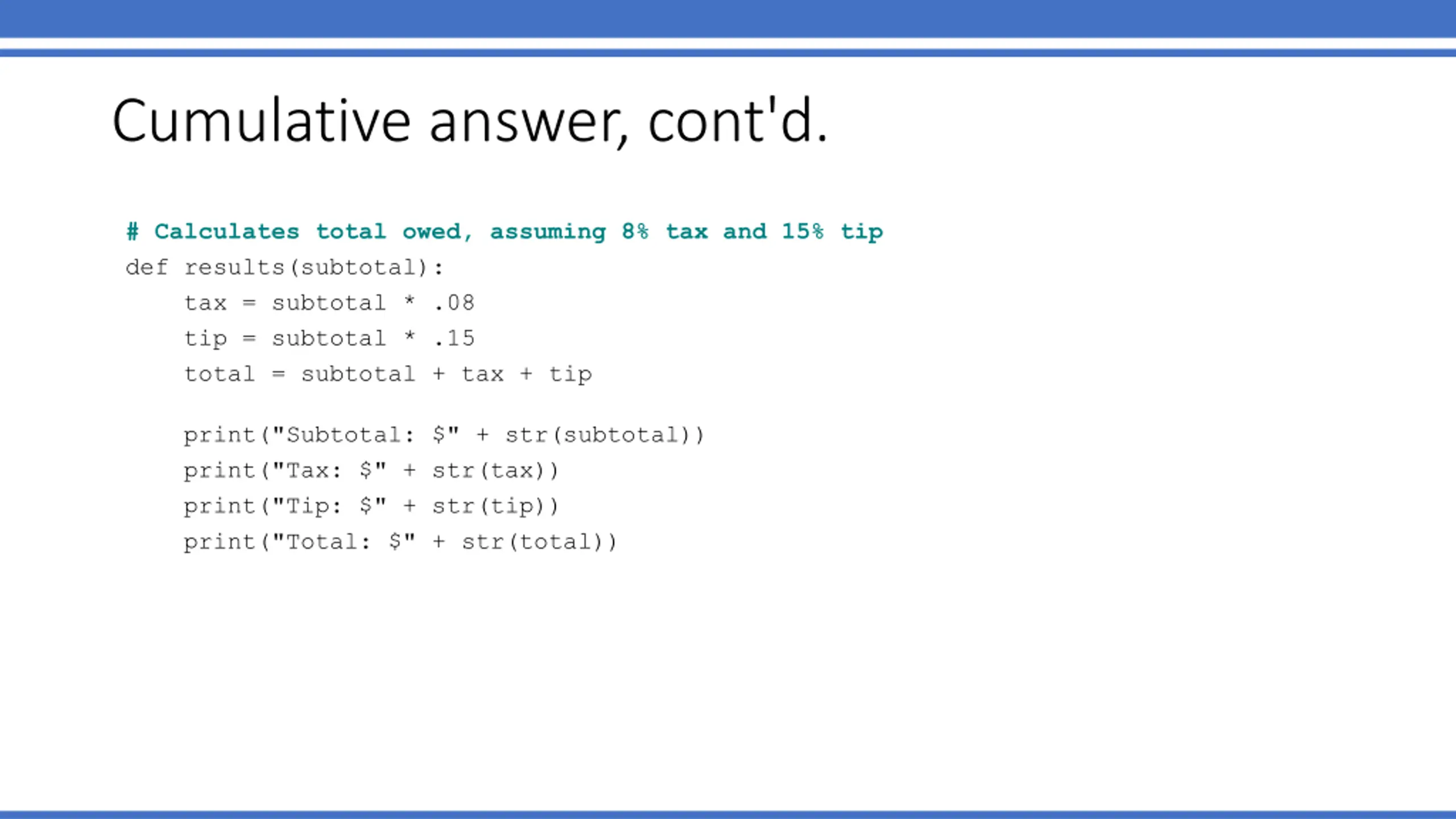 Cumulative answer, cont'd.

# Calculates total owed, assuming 8% tax and 15% tip
def results(subtotal):
    tax = subtotal * .08
    tip = subtotal * .15
    total = subtotal + tax + tip

    print("Subtotal: $" + str(subtotal))
    print("Tax: $" + str(tax))
    print("Tip: $" + str(tip))
    print("Total: $" + str(total))